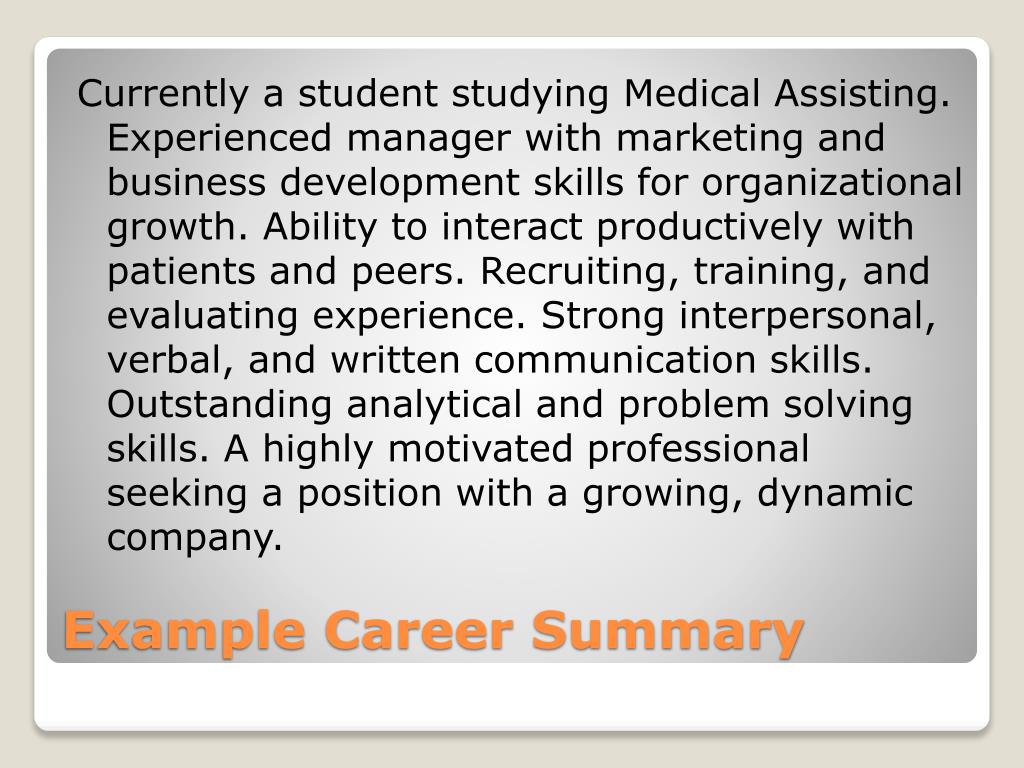 Currently a student studying Medical Assisting. Experienced manager with marketing and business development skills for organizational growth. Ability to interact productively with patients and peers. Recruiting, training, and evaluating experience. Strong interpersonal, verbal, and written communication skills. Outstanding analytical and problem solving skills. A highly motivated professional seeking a position with a growing, dynamic company.

Example Career Summary